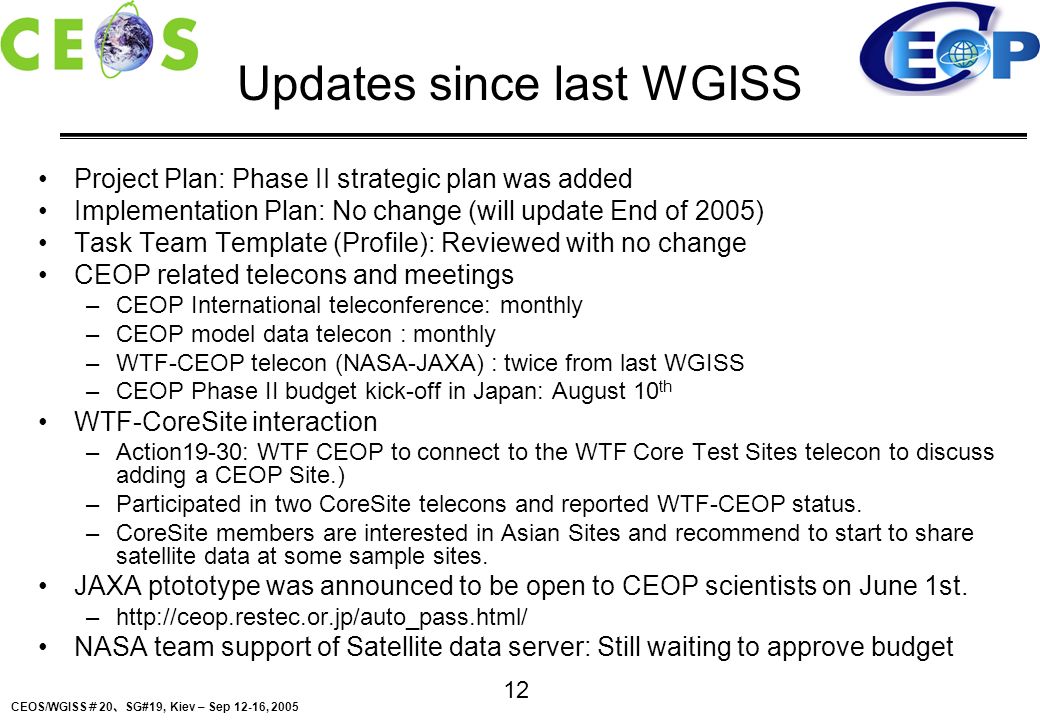 CEOS

CEOP

Updates since last WGISS

• Project Plan: Phase II strategic plan was added
• Implementation Plan: No change (will update End of 2005)
• Task Team Template (Profile): Reviewed with no change
• CEOP related telecons and meetings
– CEOP International teleconference: monthly
– CEOP model data telecon : monthly
– WTF-CEOP telecon (NASA-JAXA) : twice from last WGISS
– CEOP Phase II budget kick-off in Japan: August 10$^{th}$
• WTF-CoreSite interaction
– Action19-30: WTF CEOP to connect to the WTF Core Test Sites telecon to discuss adding a CEOP Site.)
– Participated in two CoreSite telecons and reported WTF-CEOP status.
– CoreSite members are interested in Asian Sites and recommend to start to share satellite data at some sample sites.
• JAXA ptototype was announced to be open to CEOP scientists on June 1st.
– http://ceop.restec.or.jp/auto_pass.html/
• NASA team support of Satellite data server: Still waiting to approve budget

12

CEOS/WGISS # 20、SG#19, Kiev – Sep 12-16, 2005